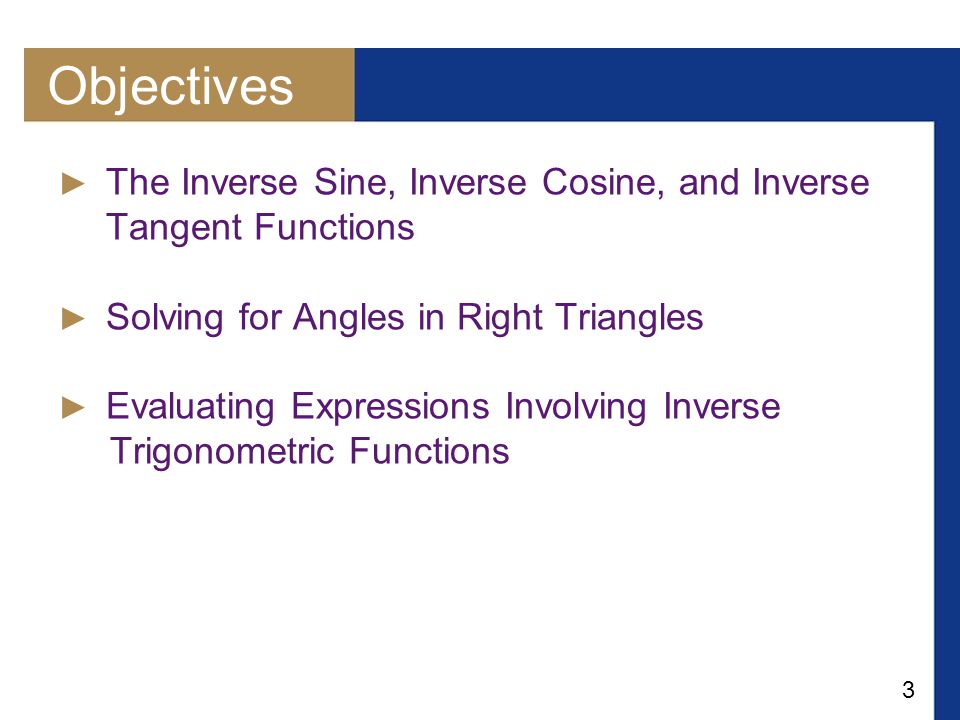 Objectives

► The Inverse Sine, Inverse Cosine, and Inverse Tangent Functions

► Solving for Angles in Right Triangles

► Evaluating Expressions Involving Inverse Trigonometric Functions

3